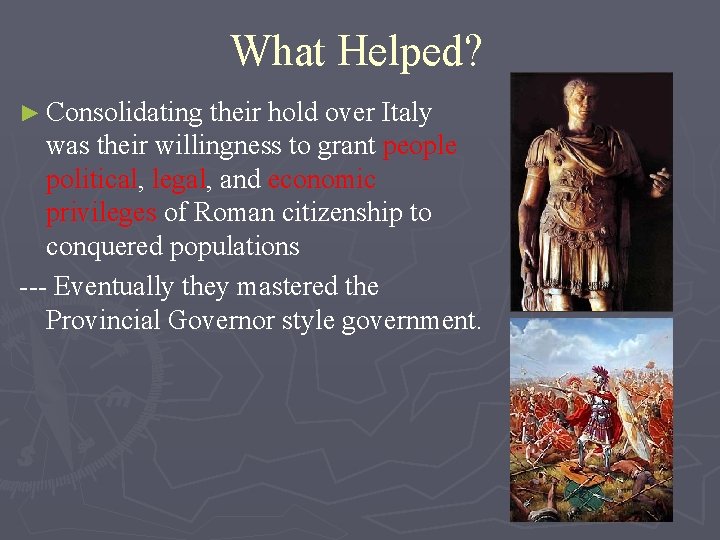 What Helped?

► Consolidating their hold over Italy was their willingness to grant people political, legal, and economic privileges of Roman citizenship to conquered populations

--- Eventually they mastered the Provincial Governor style government.